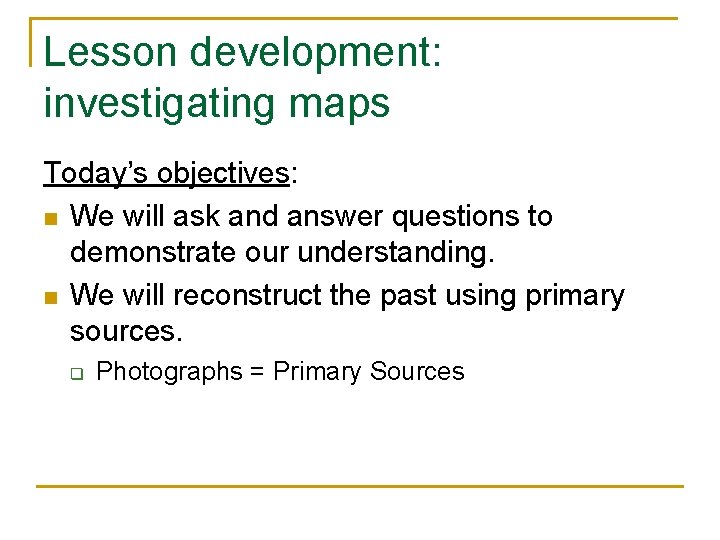 Lesson development: investigating maps

Today's objectives:

- We will ask and answer questions to demonstrate our understanding.
- We will reconstruct the past using primary sources.
  - Photographs = Primary Sources